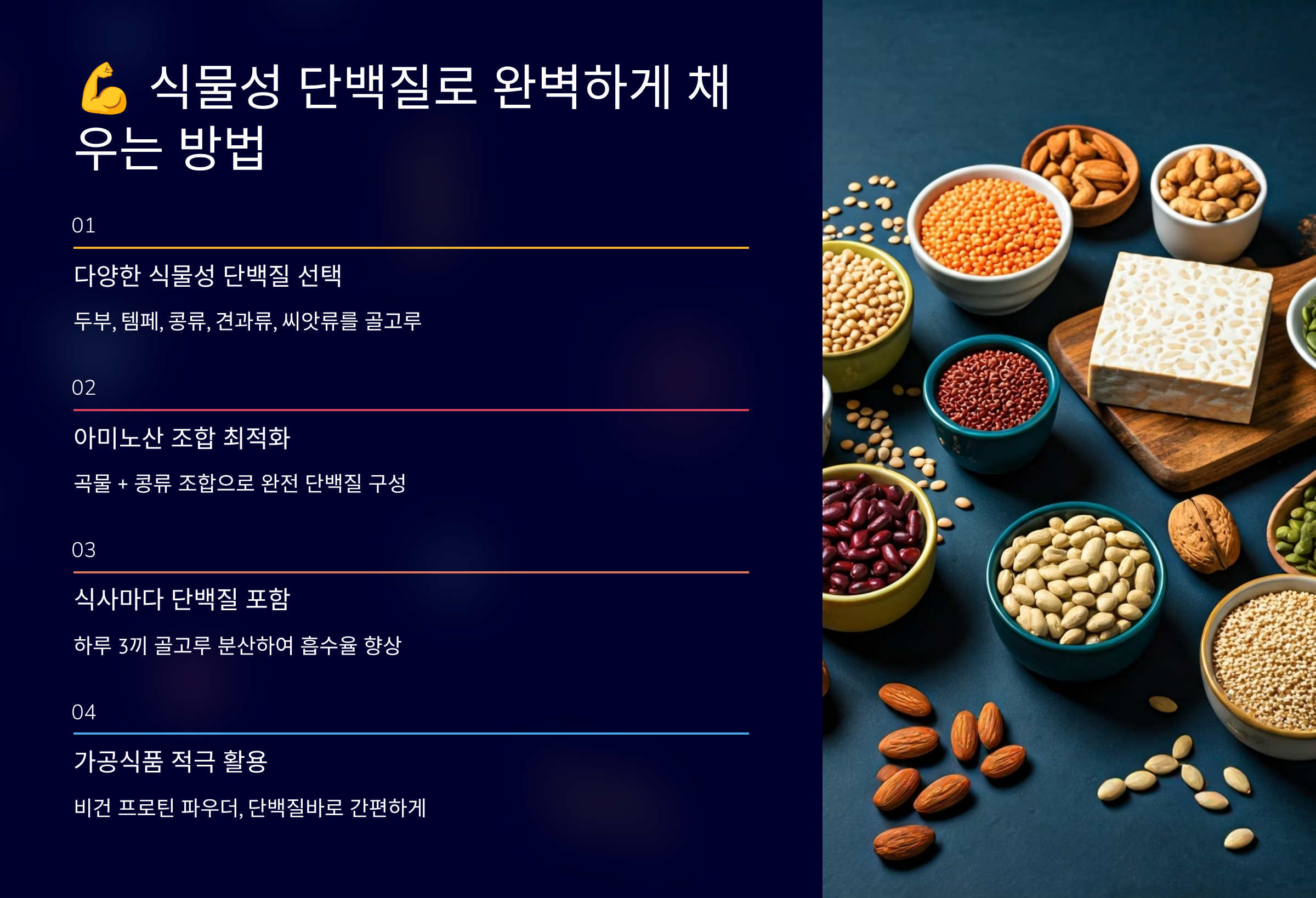 💪 식물성 단백질로 완벽하게 채우는 방법

01

다양한 식물성 단백질 선택

두부, 템페, 콩류, 견과류, 씨앗류를 골고루

02

아미노산 조합 최적화

곡물 + 콩류 조합으로 완전 단백질 구성

03

식사마다 단백질 포함

하루 3끼 골고루 분산하여 흡수율 향상

04

가공식품 적극 활용

비건 프로틴 파우더, 단백질바로 간편하게